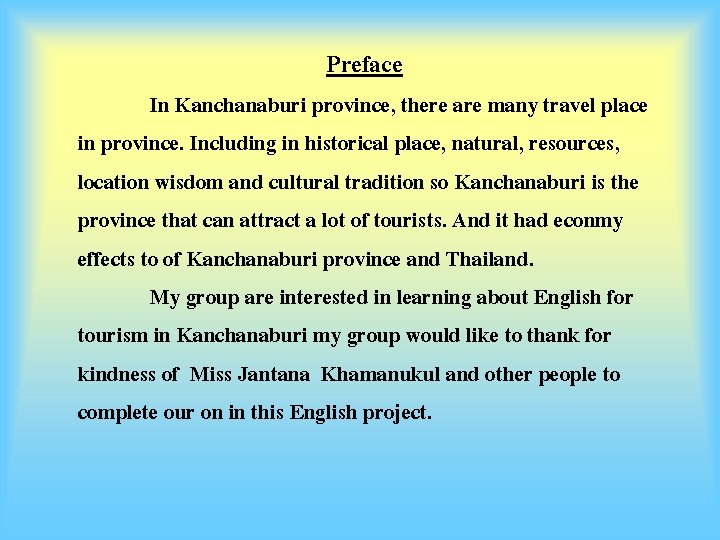 Preface

In Kanchanaburi province, there are many travel place in province. Including in historical place, natural, resources, location wisdom and cultural tradition so Kanchanaburi is the province that can attract a lot of tourists. And it had econmy effects to of Kanchanaburi province and Thailand.

My group are interested in learning about English for tourism in Kanchanaburi my group would like to thank for kindness of Miss Jantana Khamanukul and other people to complete our on in this English project.